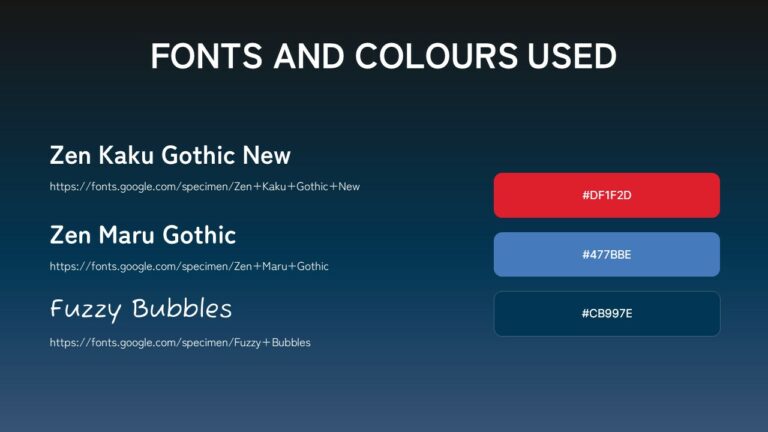 FONTS AND COLOURS USED

Zen Kaku Gothic New

https://fonts.google.com/specimen/Zen+Kaku+Gothic+New

Zen Maru Gothic

https://fonts.google.com/specimen/Zen+Maru+Gothic

Fuzzy Bubbles

https://fonts.google.com/specimen/Fuzzy+Bubbles

#DF1F2D

#477BBE

#CB997E